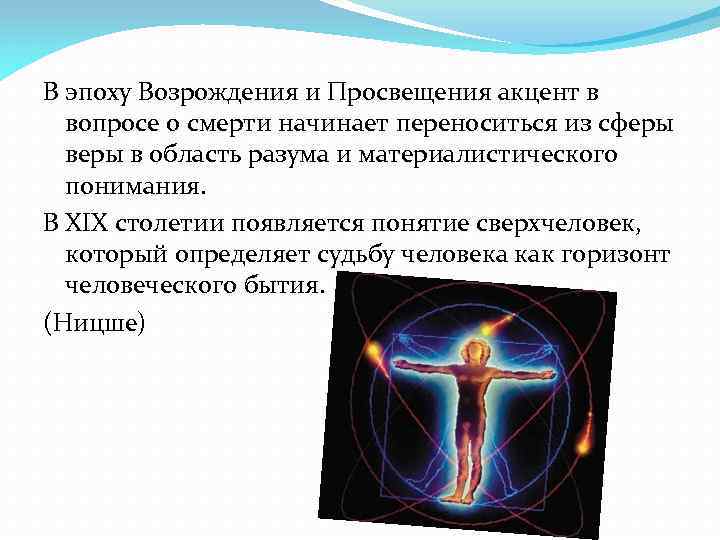 В эпоху Возрождения и Просвещения акцент в вопросе о смерти начинает переноситься из сферы веры в область разума и материалистического понимания.

В XIX столетии появляется понятие сверхчеловек, который определяет судьбу человека как горизонт человеческого бытия.

(Ницше)